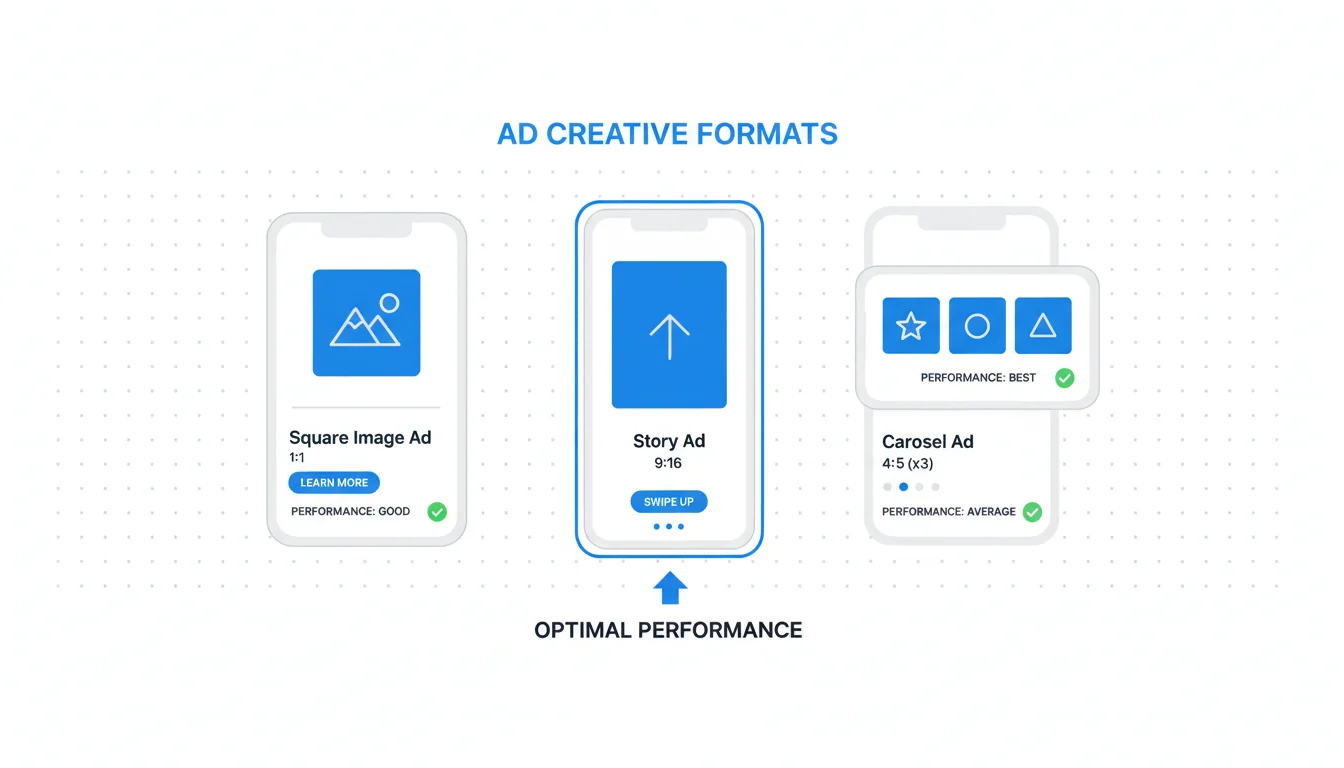 AD CREATIVE FORMATS

Square Image Ad
1:1
LEARN MORE
PERFORMANCE: GOOD

Story Ad
9:16
SWIPE UP

PERFORMANCE: BEST

Carosel Ad
4:5 (x3)
PERFORMANCE: AVERAGE

OPTIMAL PERFORMANCE